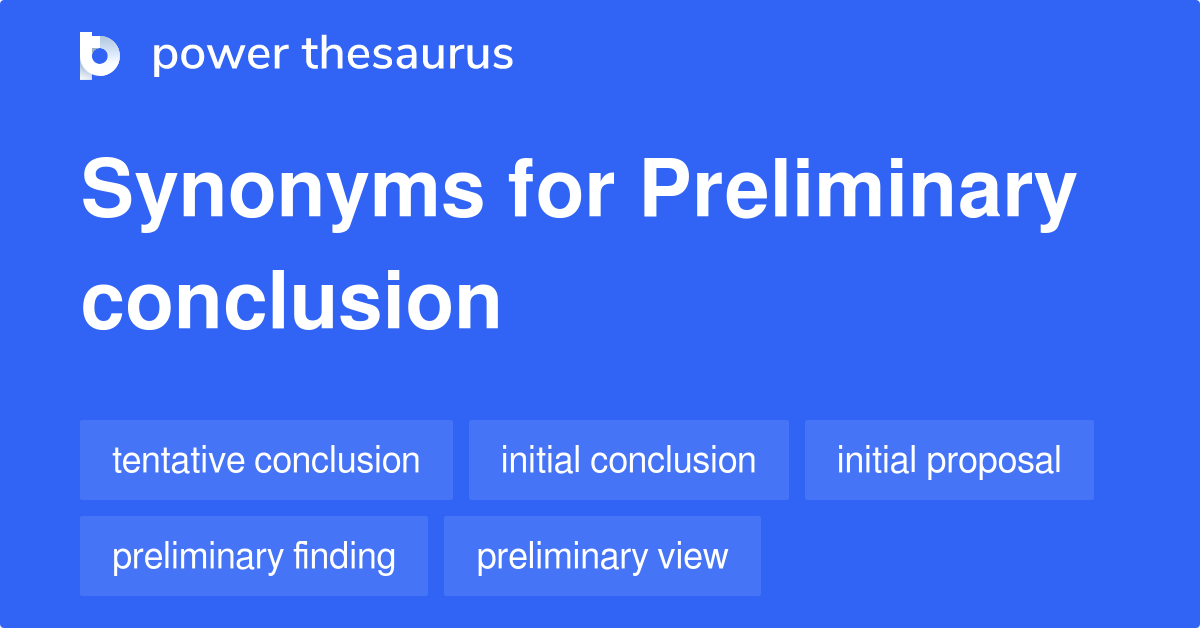 power thesaurus

Synonyms for Preliminary conclusion

tentative conclusion
initial conclusion
initial proposal
preliminary finding
preliminary view